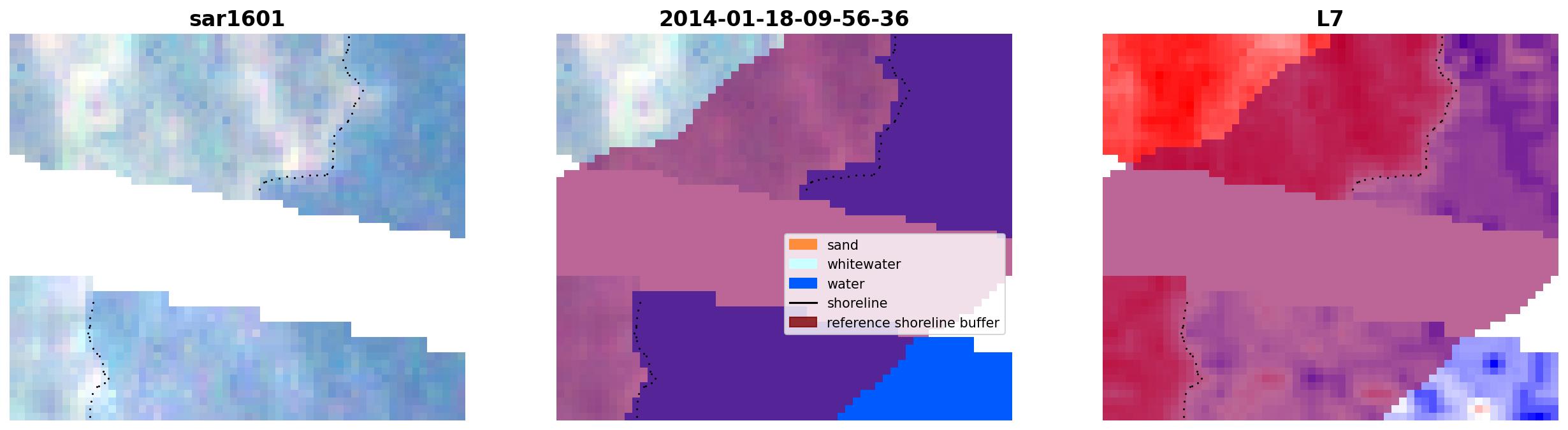 sar1601

2014-01-18-09-56-36

sand
whitewater
water
shoreline
reference shoreline buffer

L7